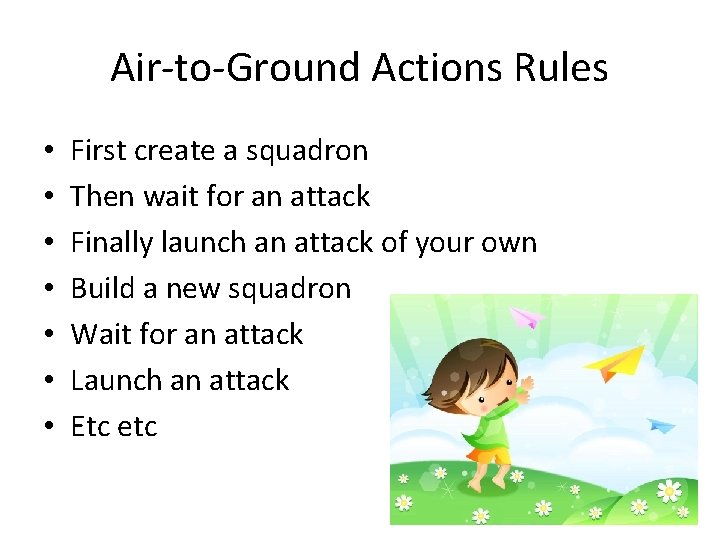 Air-to-Ground Actions Rules

• First create a squadron
• Then wait for an attack
• Finally launch an attack of your own
• Build a new squadron
• Wait for an attack
• Launch an attack
• Etc etc